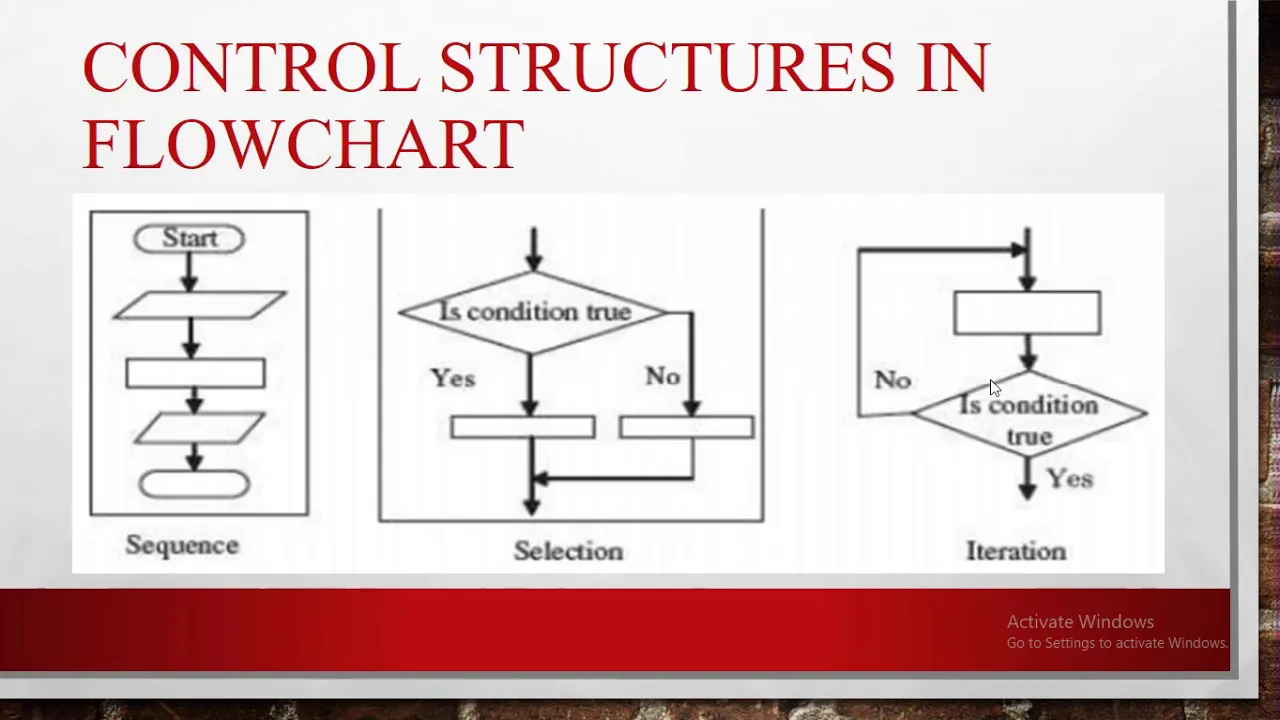 CONTROL STRUCTURES IN FLOWCHART

Start

Sequence

Is condition true

Yes

No

Selection

No

Is condition true

Yes

Iteration

Activate Windows
Go to Settings to activate Windows.